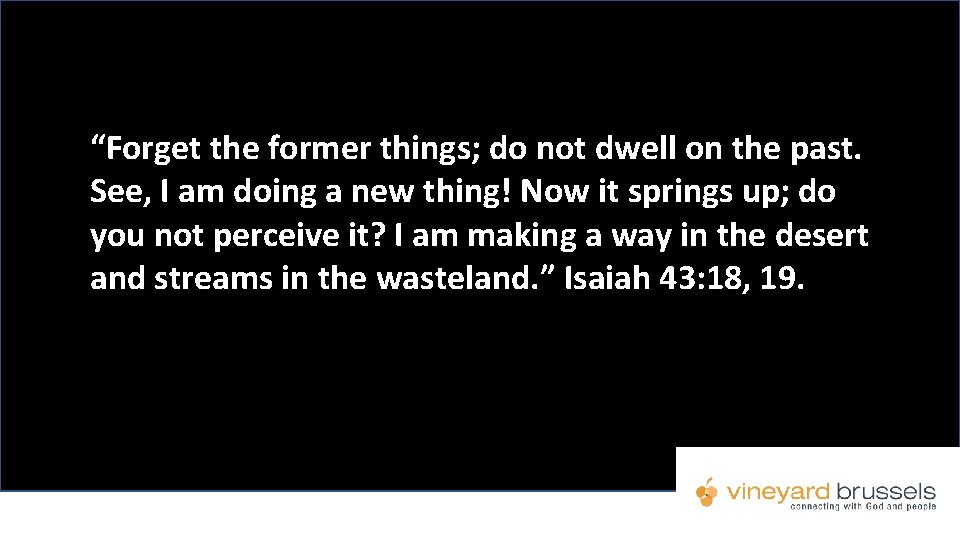 "Forget the former things; do not dwell on the past. See, I am doing a new thing! Now it springs up; do you not perceive it? I am making a way in the desert and streams in the wasteland." Isaiah 43:18, 19.

vineyard brussels
connecting with God and people